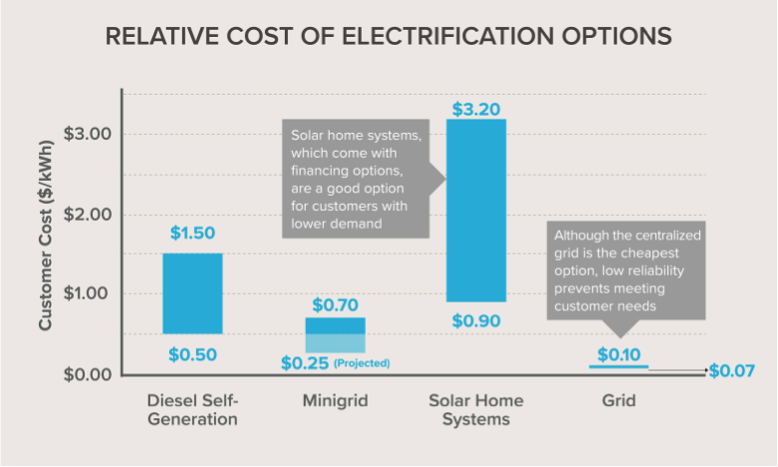 RELATIVE COST OF ELECTRIFICATION OPTIONS

Customer Cost ($/kWh)

$3.00
$2.00
$1.00
$0.00

$1.50
$0.50

$0.70
$0.25 (Projected)

Solar home systems, which come with financing options, are a good option for customers with lower demand

$3.20
$0.90

Although the centralized grid is the cheapest option, low reliability prevents meeting customer needs

$0.10
$0.07

Diesel Self-Generation
Minigrid
Solar Home Systems
Grid